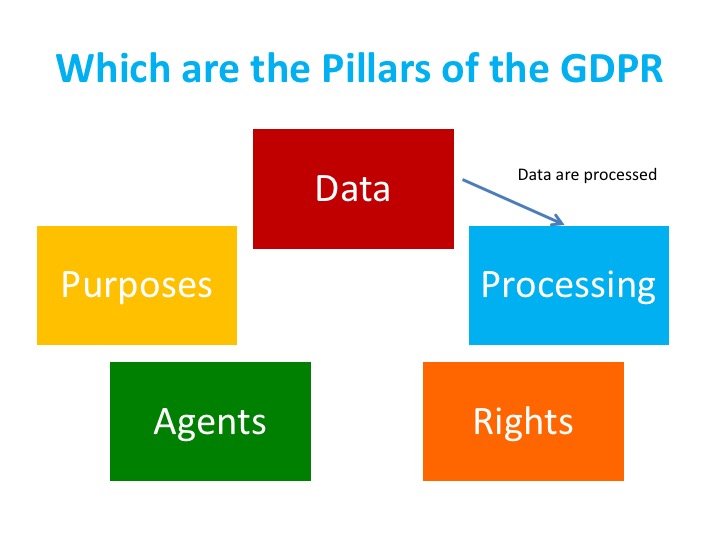 Which are the Pillars of the GDPR

Data

Data are processed

Purposes

Processing

Agents

Rights